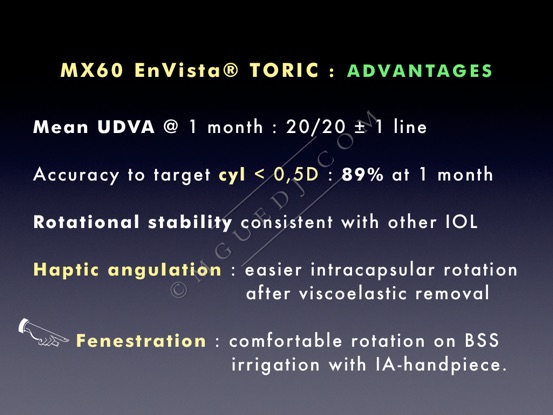 MX60 EnVista® TORIC : ADVANTAGES

Mean UDVA @ 1 month : 20/20 ± 1 line

Accuracy to target cyl < 0,5D : 89% at 1 month

Rotational stability consistent with other IOL

Haptic angulation : easier intracapsular rotation after viscoelastic removal

Fenestration : comfortable rotation on BSS irrigation with IA-handpiece.

© HGUEDJ.COM